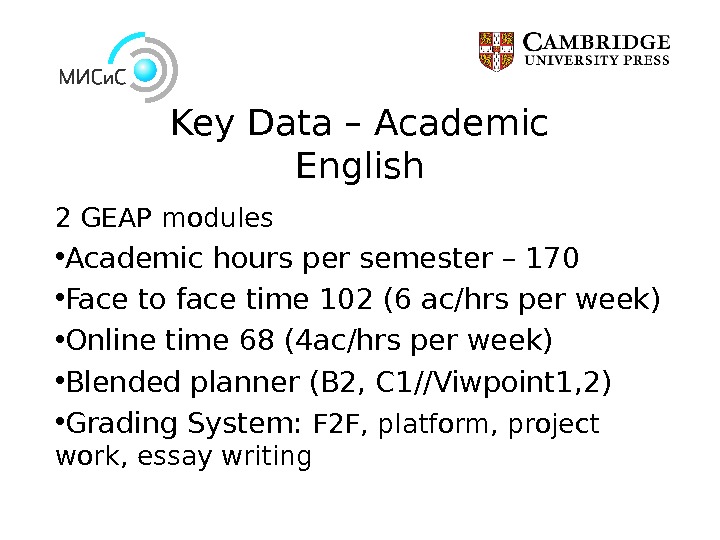 МИСиС

CAMBRIDGE
UNIVERSITY PRESS

Key Data – Academic English

2 GEAP modules

•Academic hours per semester – 170

•Face to face time 102 (6 ac/hrs per week)

•Online time 68 (4ac/hrs per week)

•Blended planner (B2, C1//Viwpoint1,2)

•Grading System: F2F, platform, project work, essay writing